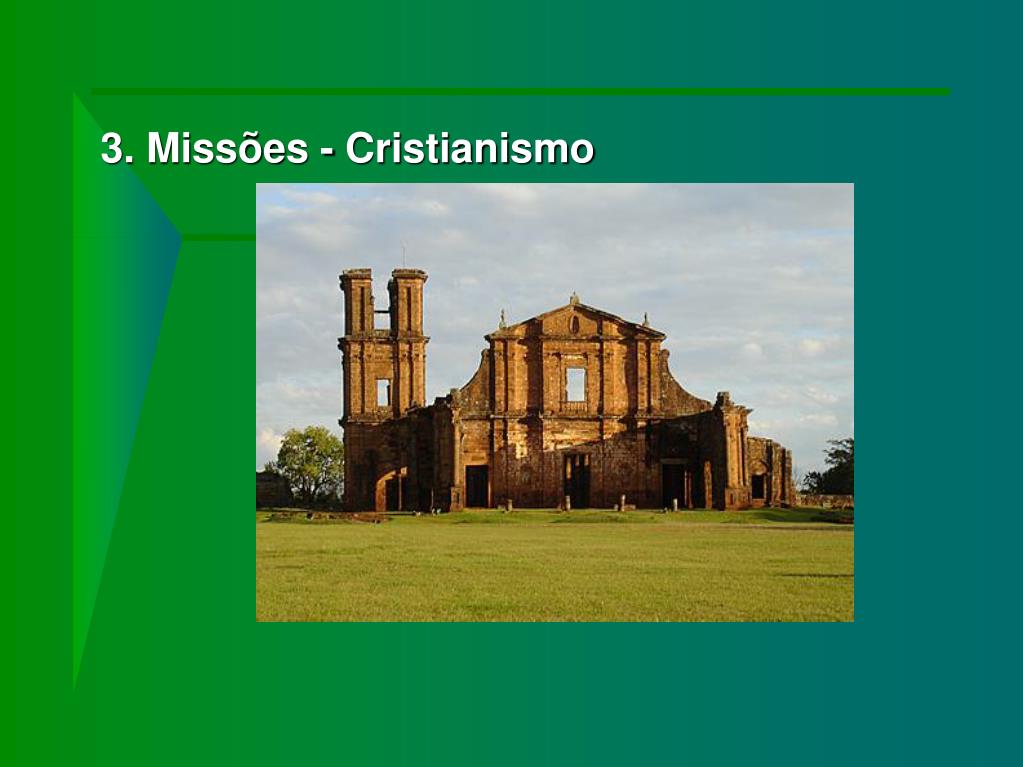 3. Missões - Cristianismo